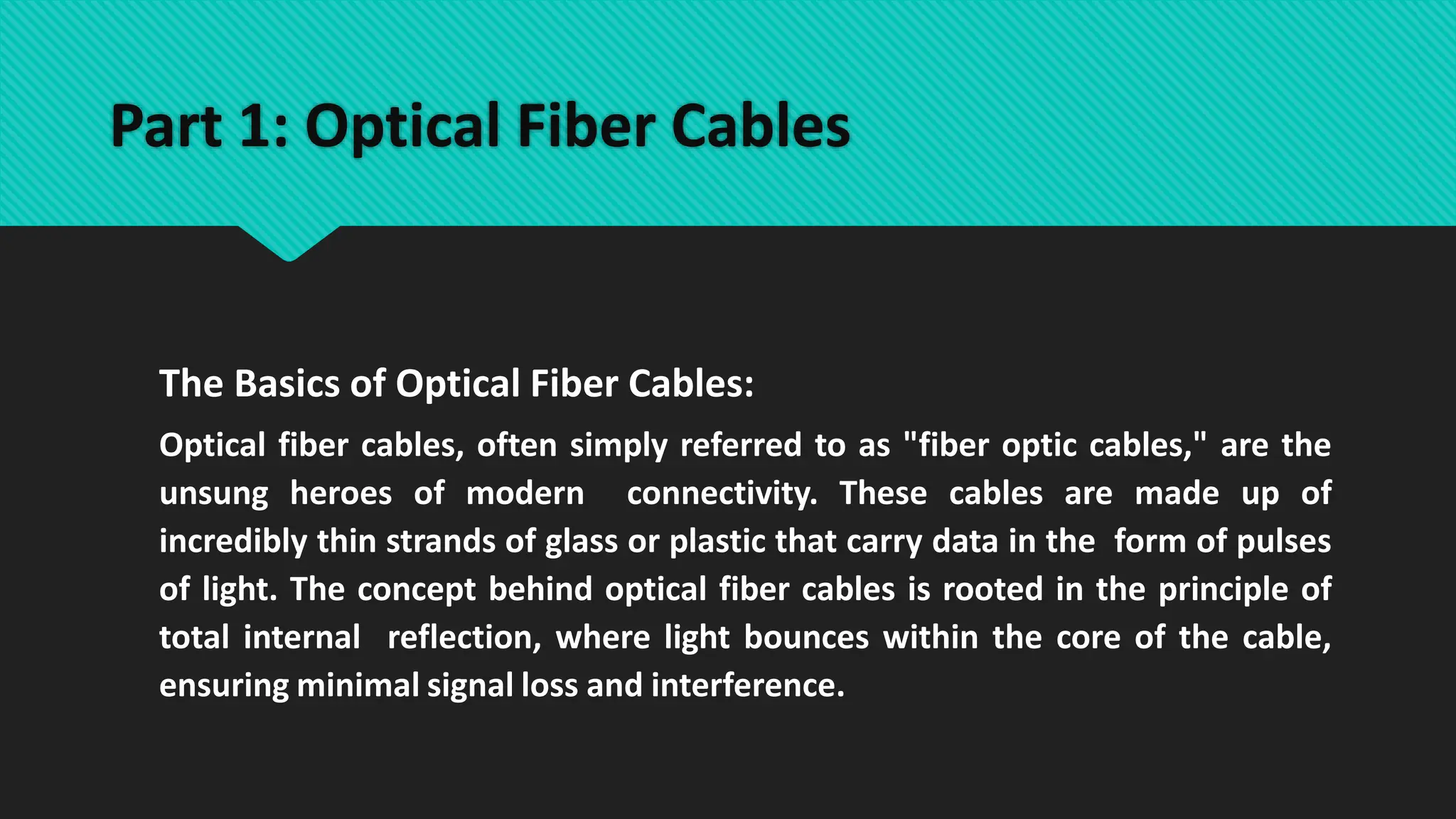 Part 1: Optical Fiber Cables

The Basics of Optical Fiber Cables:

Optical fiber cables, often simply referred to as "fiber optic cables," are the unsung heroes of modern connectivity. These cables are made up of incredibly thin strands of glass or plastic that carry data in the form of pulses of light. The concept behind optical fiber cables is rooted in the principle of total internal reflection, where light bounces within the core of the cable, ensuring minimal signal loss and interference.